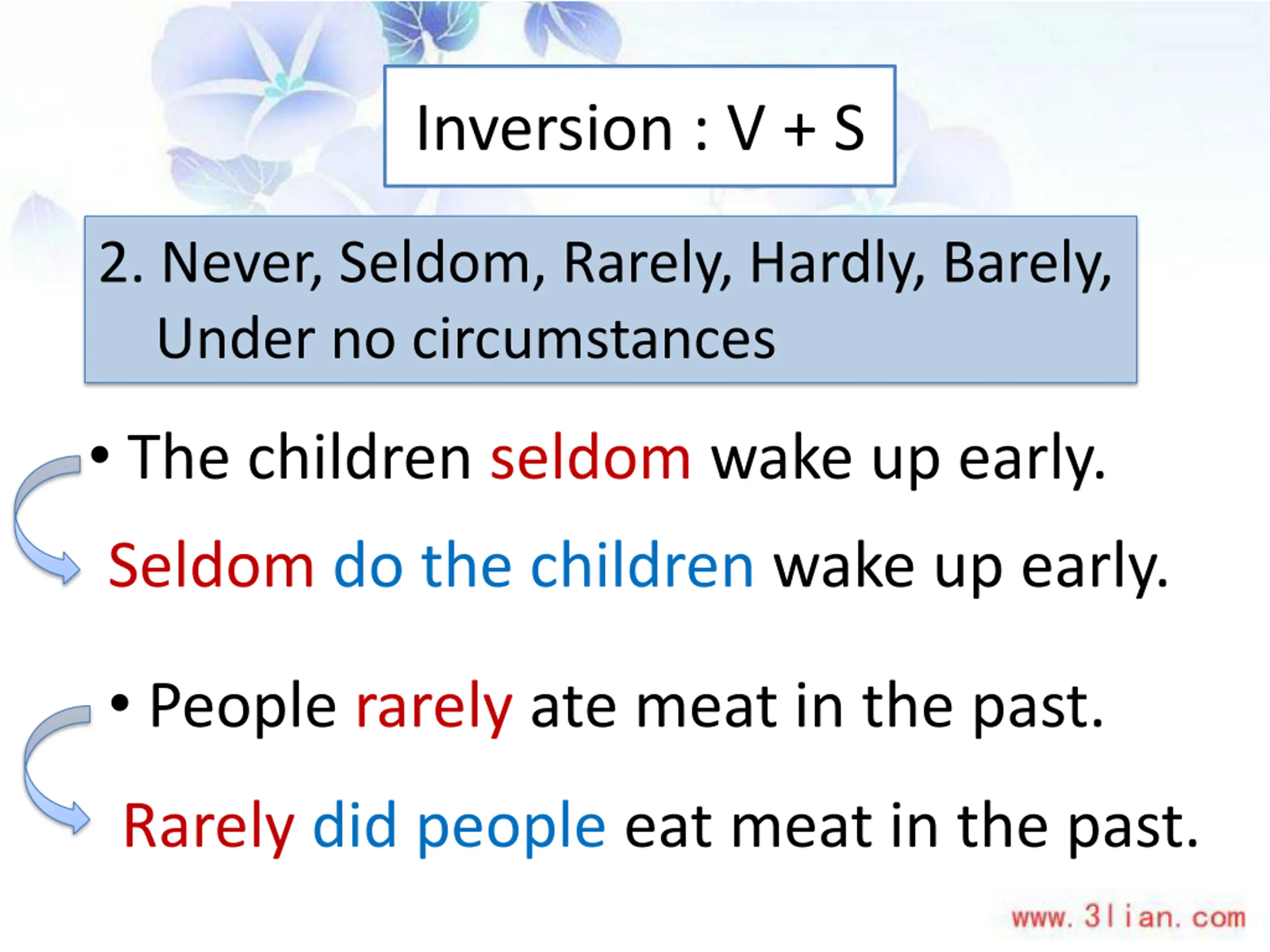 Inversion : V + S

2. Never, Seldom, Rarely, Hardly, Barely, Under no circumstances

• The children seldom wake up early.

Seldom do the children wake up early.

• People rarely ate meat in the past.

Rarely did people eat meat in the past.

www.3lian.com